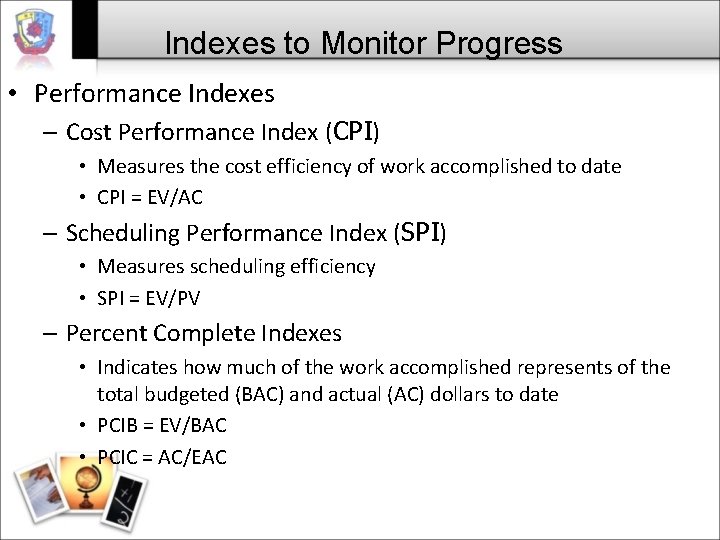 Indexes to Monitor Progress

• Performance Indexes
– Cost Performance Index (CPI)
• Measures the cost efficiency of work accomplished to date
• CPI = EV/AC
– Scheduling Performance Index (SPI)
• Measures scheduling efficiency
• SPI = EV/PV
– Percent Complete Indexes
• Indicates how much of the work accomplished represents of the total budgeted (BAC) and actual (AC) dollars to date
• PCIB = EV/BAC
• PCIC = AC/EAC